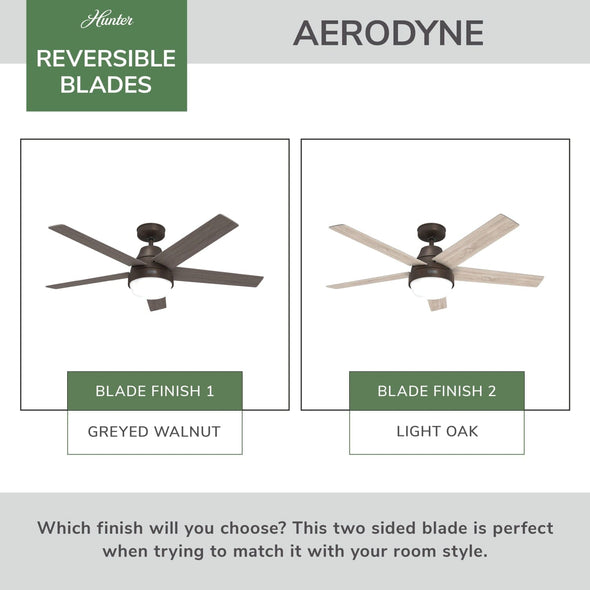 Hunter

REVERSIBLE BLADES

AERODYNE

BLADE FINISH 1

GREYED WALNUT

BLADE FINISH 2

LIGHT OAK

Which finish will you choose? This two sided blade is perfect when trying to match it with your room style.